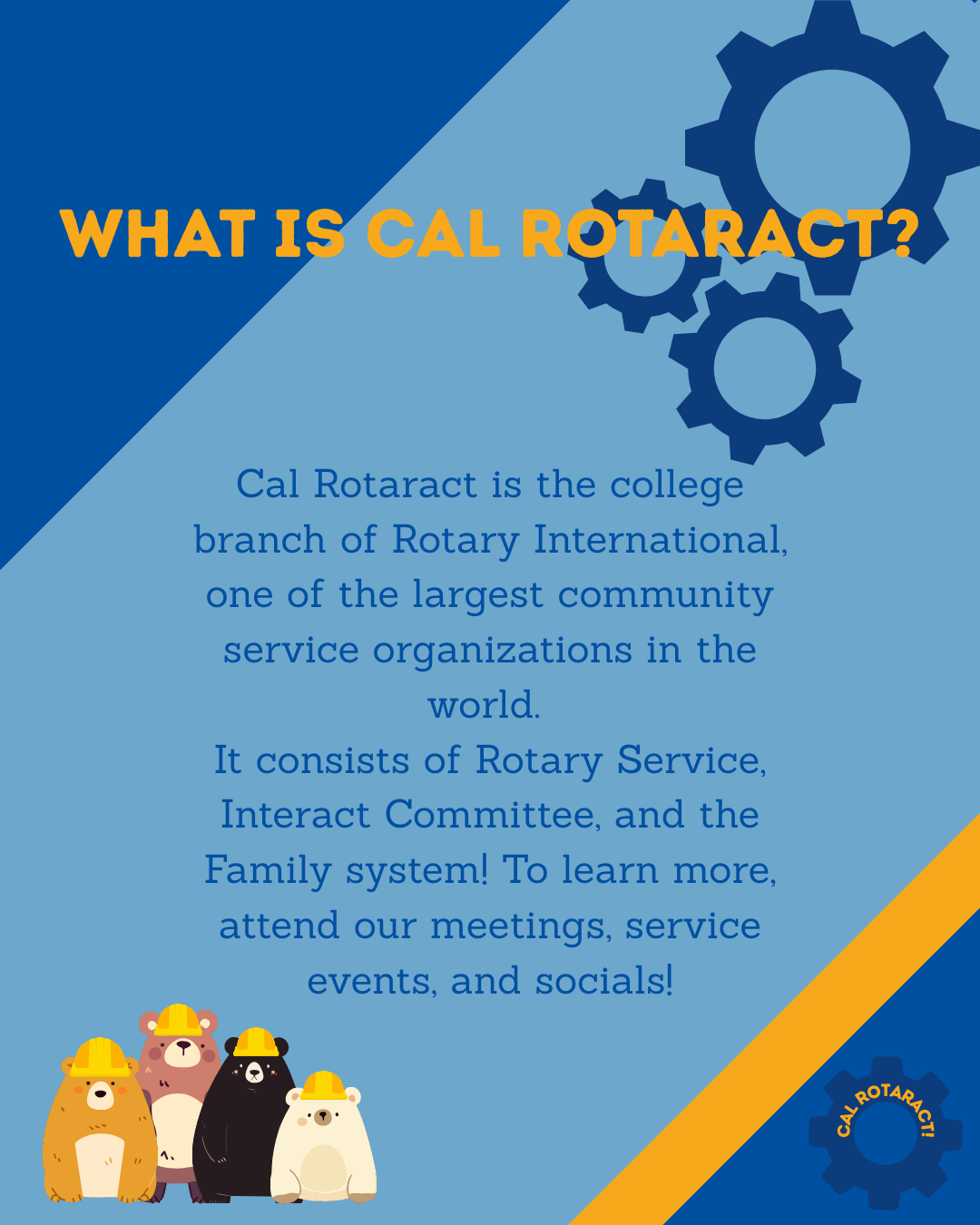 WHAT IS CAL ROTARACT?

Cal Rotaract is the college branch of Rotary International, one of the largest community service organizations in the world.
It consists of Rotary Service, Interact Committee, and the Family system! To learn more, attend our meetings, service events, and socials!

CAL ROTARACT!